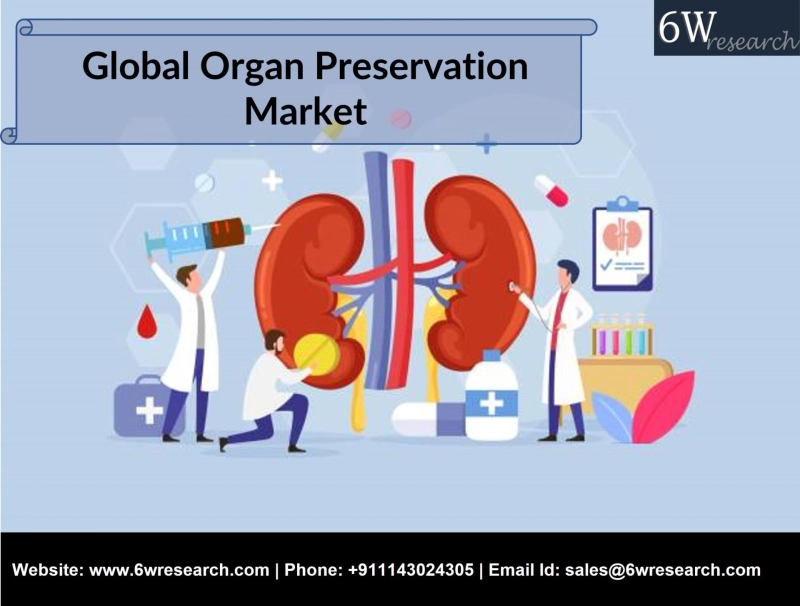 Global Organ Preservation Market

6W research

Website: www.6wresearch.com | Phone: +911143024305 | Email Id: sales@6wresearch.com